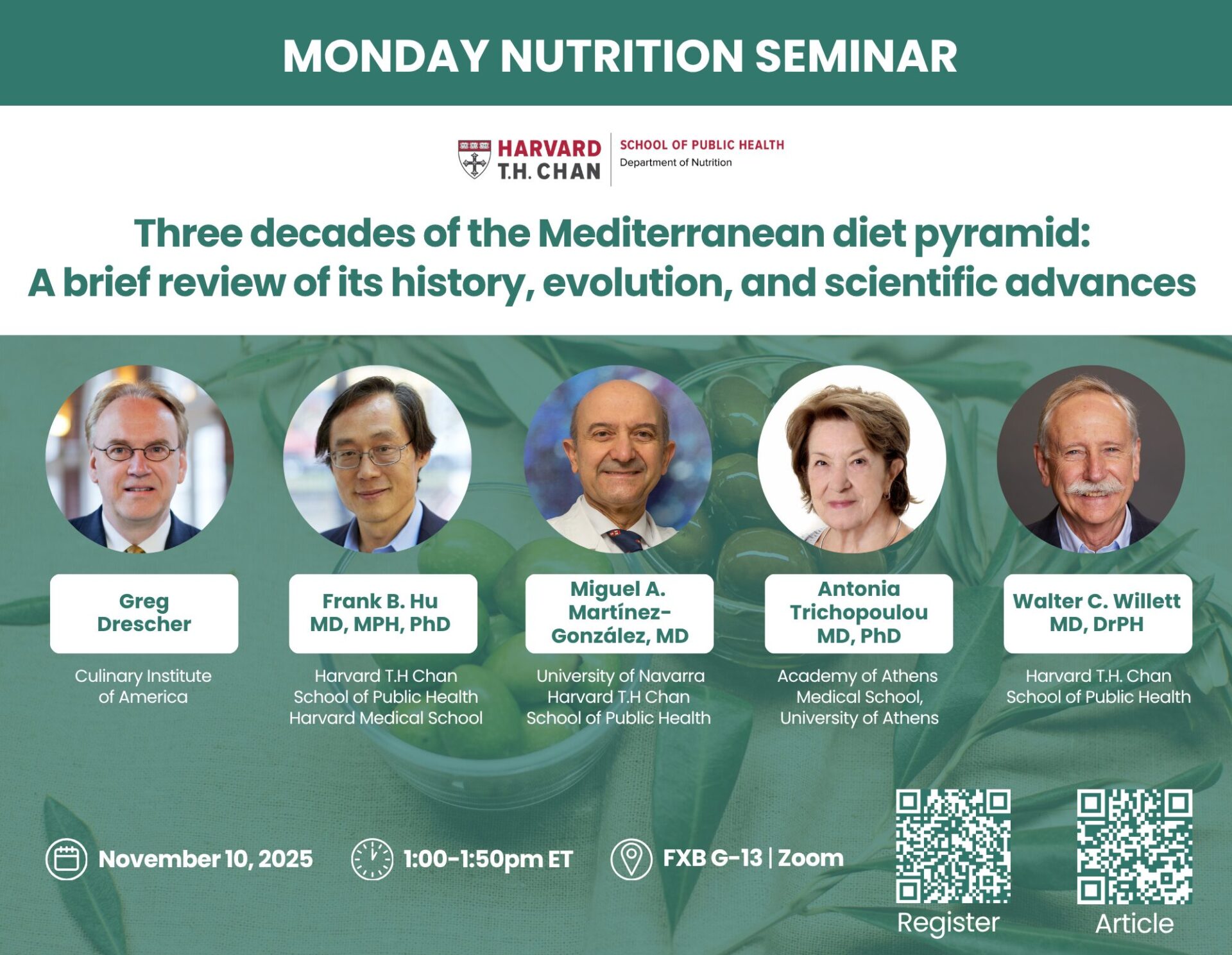 MONDAY NUTRITION SEMINAR

HARVARD T.H. CHAN SCHOOL OF PUBLIC HEALTH
Department of Nutrition

Three decades of the Mediterranean diet pyramid: A brief review of its history, evolution, and scientific advances

Greg Drescher
Culinary Institute of America

Frank B. Hu MD, MPH, PhD
Harvard T.H Chan School of Public Health Harvard Medical School

Miguel A. Martínez-González, MD
University of Navarra Harvard T.H Chan School of Public Health

Antonia Trichopoulou MD, PhD
Academy of Athens Medical School, University of Athens

Walter C. Willett MD, DrPH
Harvard T.H. Chan School of Public Health

November 10, 2025

1:00-1:50pm ET

FXB G-13 | Zoom

Register

Article